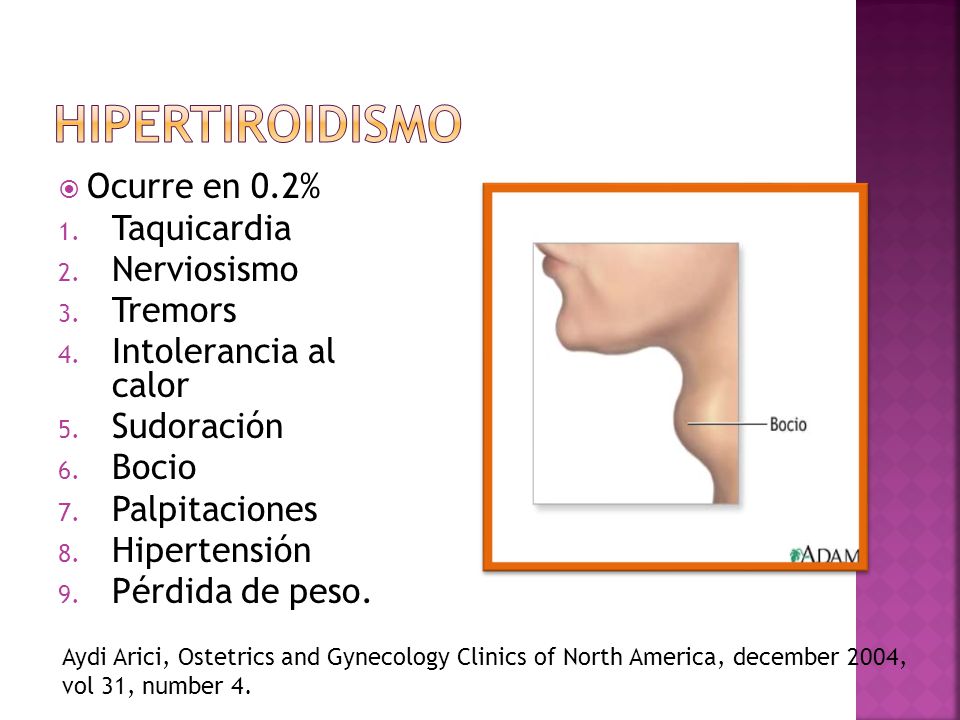 HIPERTIROIDISMO

Ocurre en 0.2%

1. Taquicardia
2. Nerviosismo
3. Tremors
4. Intolerancia al calor
5. Sudoración
6. Bocio
7. Palpitaciones
8. Hipertensión
9. Pérdida de peso.

Bocio

ADAM

Aydi Arici, Ostetrics and Gynecology Clinics of North America, december 2004, vol 31, number 4.